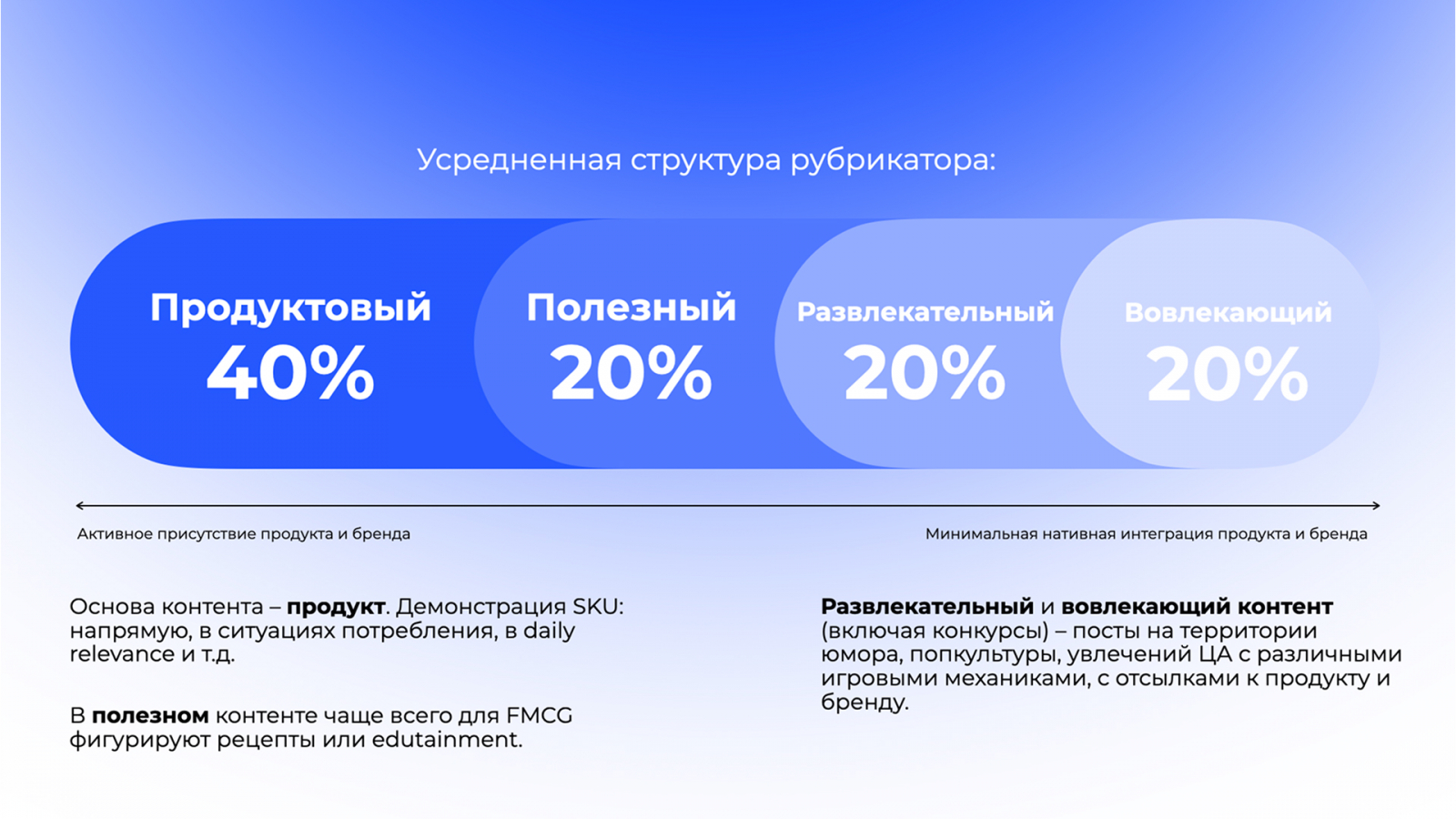 Усредненная структура рубрикатора:

Продуктовый
40%

Полезный
20%

Развлекательный
20%

Вовлекающий
20%

Активное присутствие продукта и бренда

Минимальная нативная интеграция продукта и бренда

Основа контента – продукт. Демонстрация SKU: напрямую, в ситуациях потребления, в daily relevance и т.д.

В полезном контенте чаще всего для FMCG фигурируют рецепты или edutainment.

Развлекательный и вовлекающий контент (включая конкурсы) – посты на территории юмора, попкультуры, увлечений ЦА с различными игровыми механиками, с отсылками к продукту и бренду.